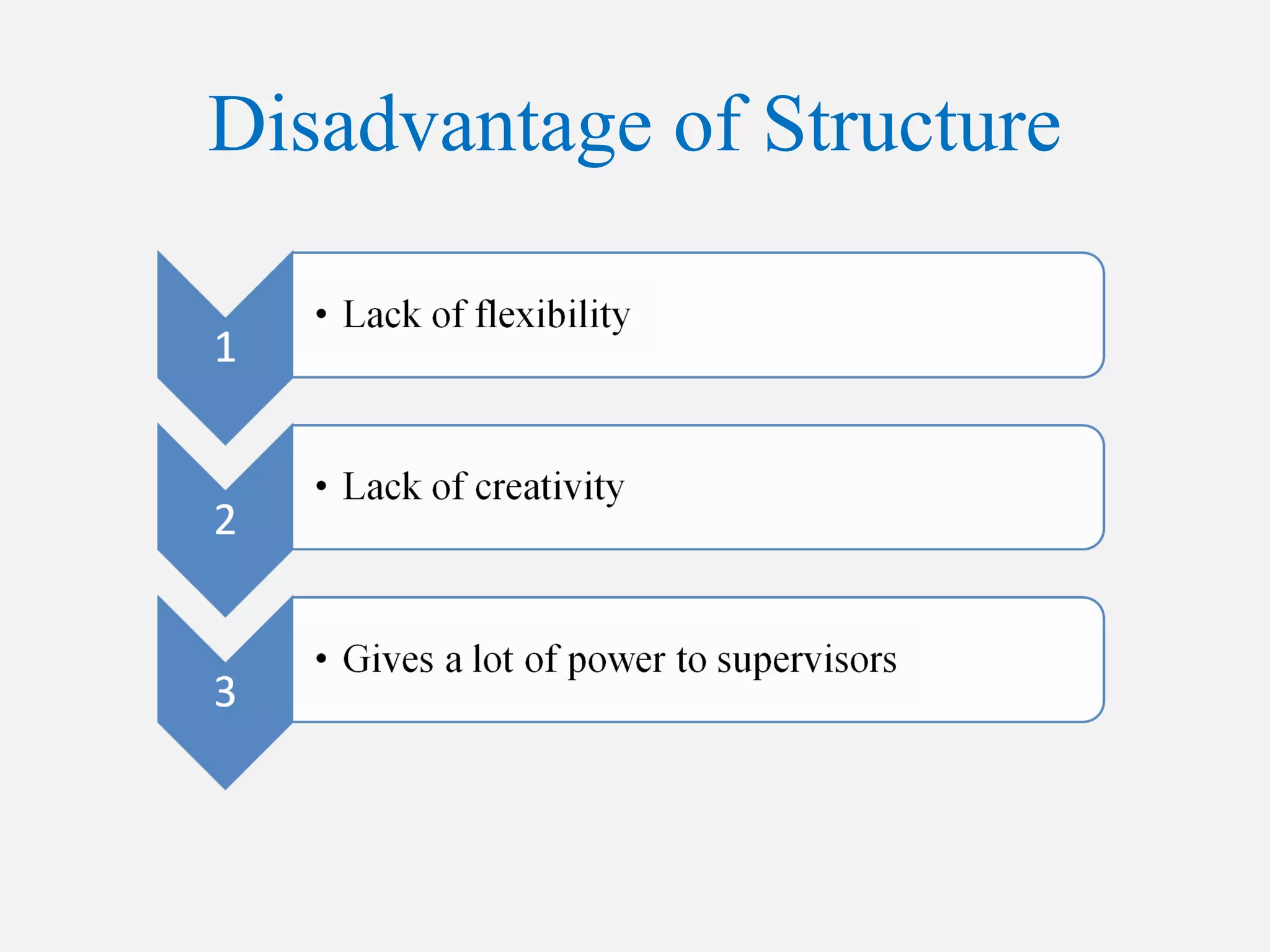 Disadvantage of Structure

1
• Lack of flexibility

2
• Lack of creativity

3
• Gives a lot of power to supervisors